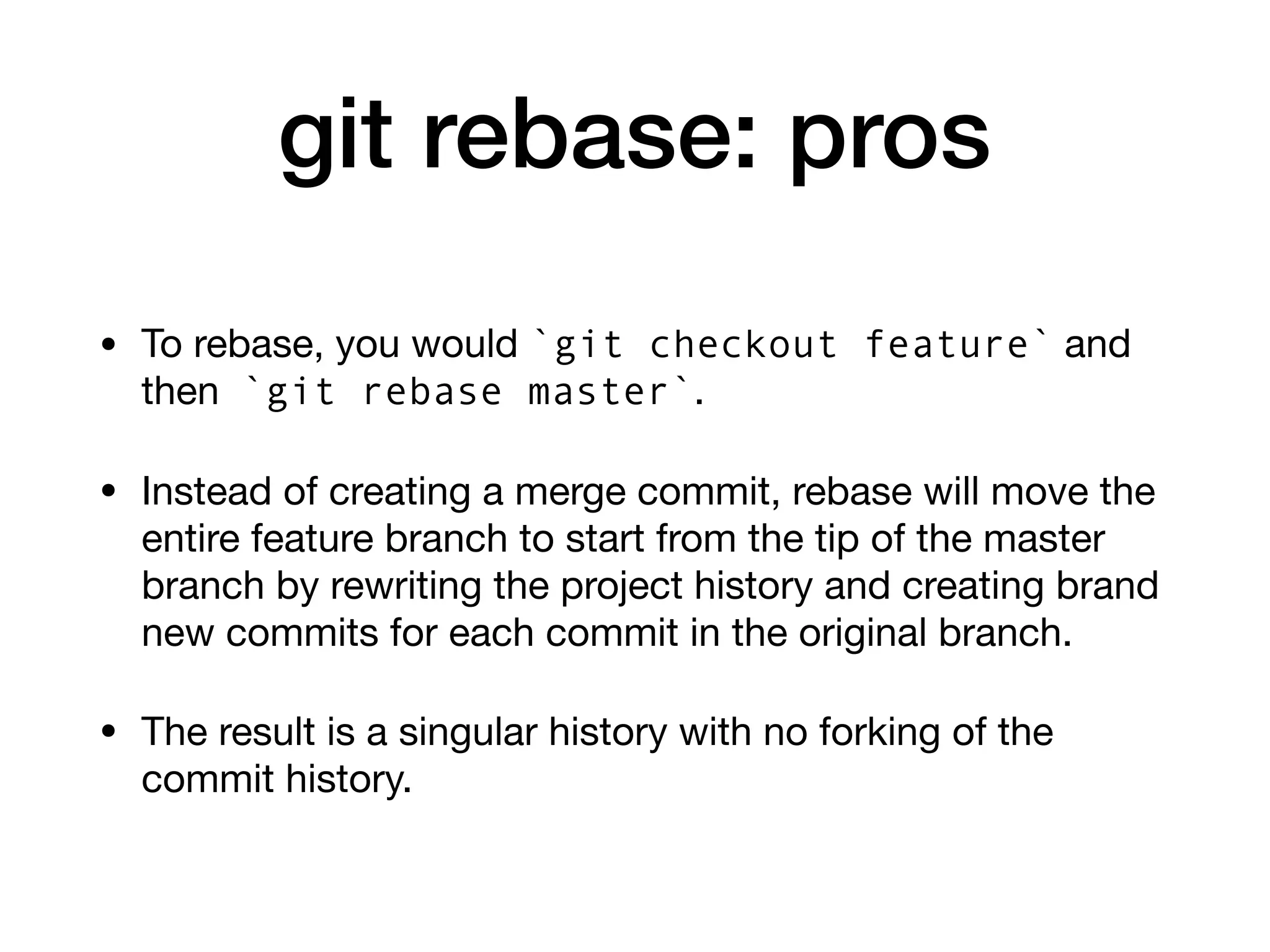 git rebase: pros

• To rebase, you would `git checkout feature` and then `git rebase master`.

• Instead of creating a merge commit, rebase will move the entire feature branch to start from the tip of the master branch by rewriting the project history and creating brand new commits for each commit in the original branch.

• The result is a singular history with no forking of the commit history.